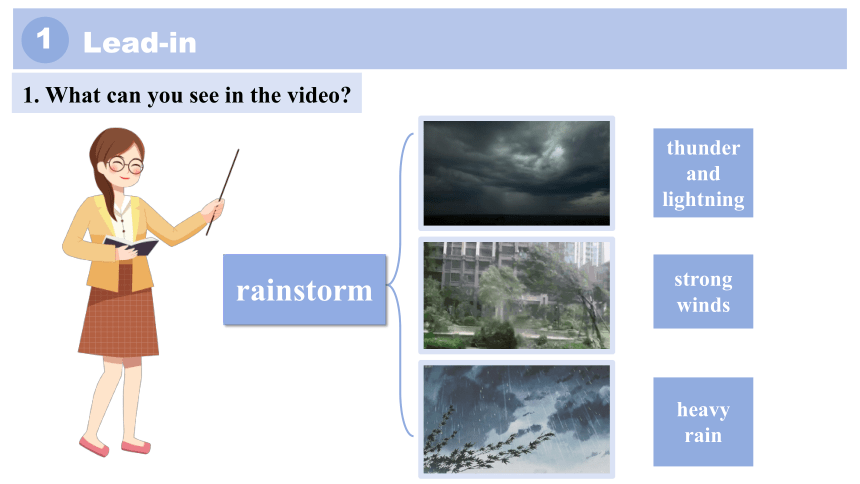 1 Lead-in

1. What can you see in the video?

rainstorm

thunder and lightning

strong winds

heavy rain